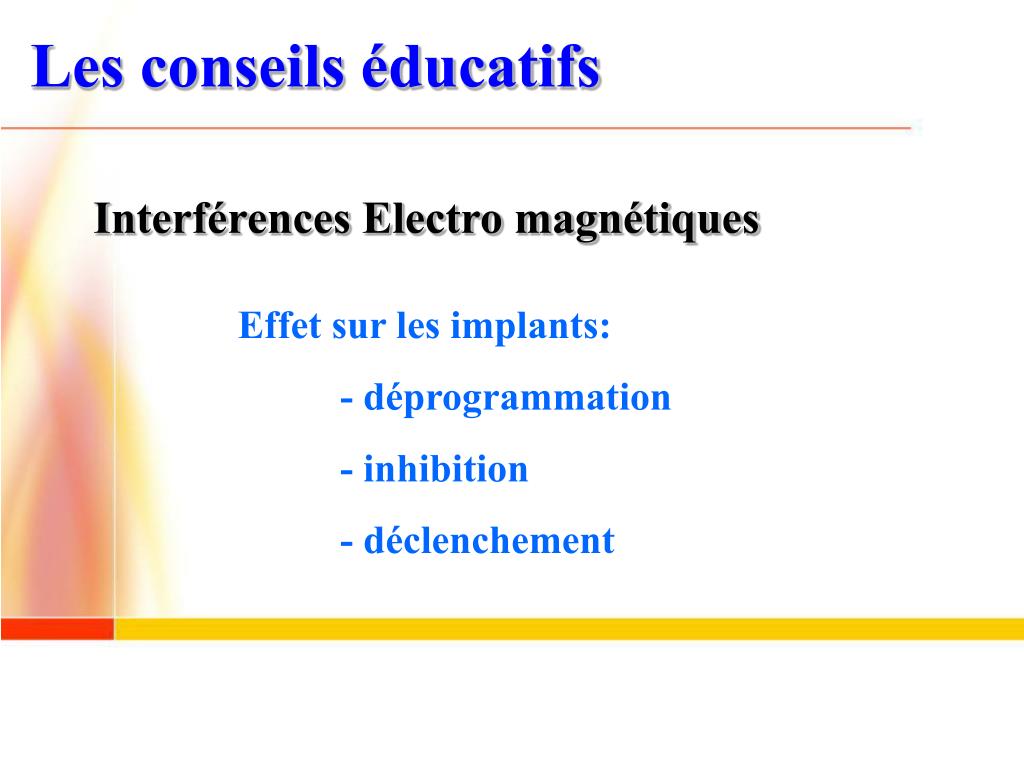 Les conseils éducatifs

Interférences Electro magnétiques

Effet sur les implants:

- déprogrammation

- inhibition

- déclenchement